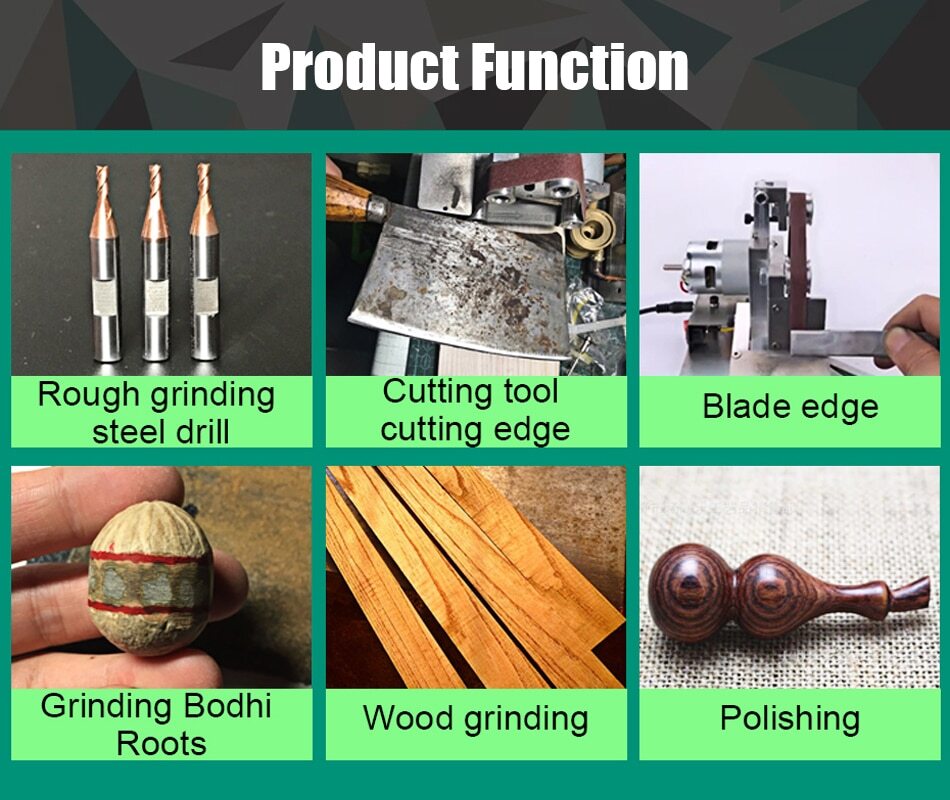 Product Function

Rough grinding steel drill

Cutting tool cutting edge

Blade edge

Grinding Bodhi Roots

Wood grinding

Polishing